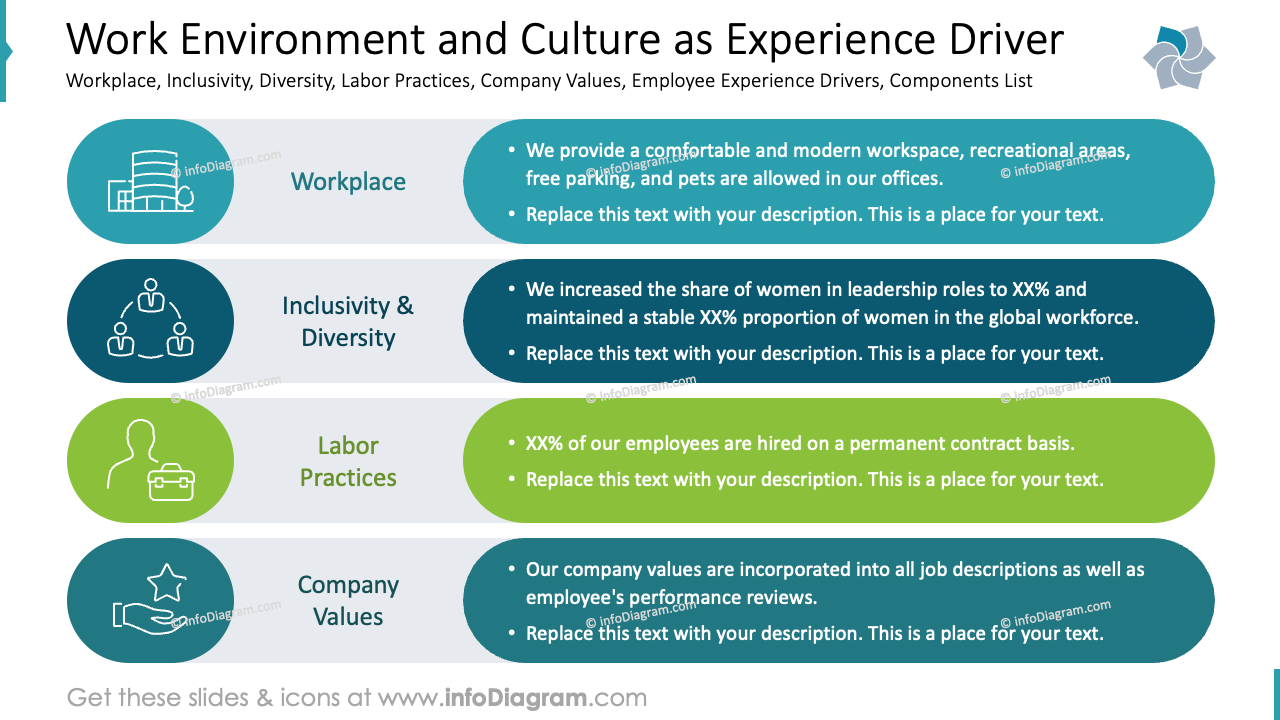 Work Environment and Culture as Experience Driver
Workplace, Inclusivity, Diversity, Labor Practices, Company Values, Employee Experience Drivers, Components List

Workplace

• We provide a comfortable and modern workspace, recreational areas, free parking, and pets are allowed in our offices.
• Replace this text with your description. This is a place for your text.

Inclusivity & Diversity

• We increased the share of women in leadership roles to XX% and maintained a stable XX% proportion of women in the global workforce.
• Replace this text with your description. This is a place for your text.

Labor Practices

• XX% of our employees are hired on a permanent contract basis.
• Replace this text with your description. This is a place for your text.

Company Values

• Our company values are incorporated into all job descriptions as well as employee's performance reviews.
• Replace this text with your description. This is a place for your text.

© infoDiagram.com

Get these slides & icons at www.infoDiagram.com